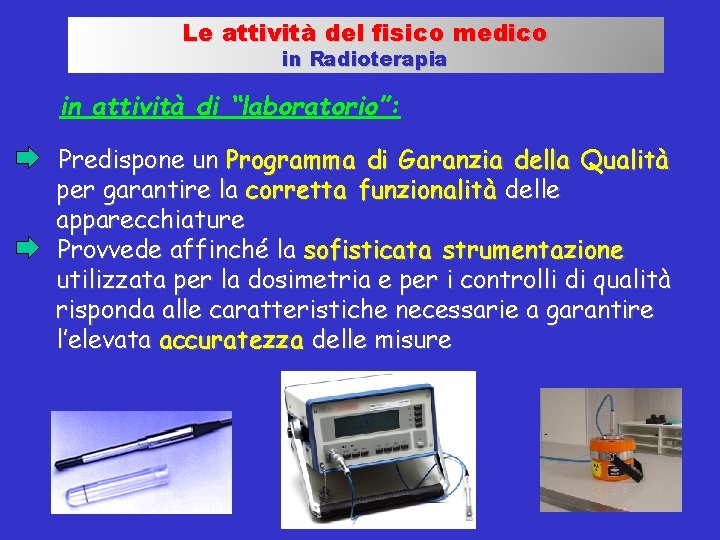 Le attività del fisico medico
in Radioterapia

in attività di "laboratorio":

Predispone un Programma di Garanzia della Qualità per garantire la corretta funzionalità delle apparecchiature

Provvede affinché la sofisticata strumentazione utilizzata per la dosimetria e per i controlli di qualità risponda alle caratteristiche necessarie a garantire l'elevata accuratezza delle misure